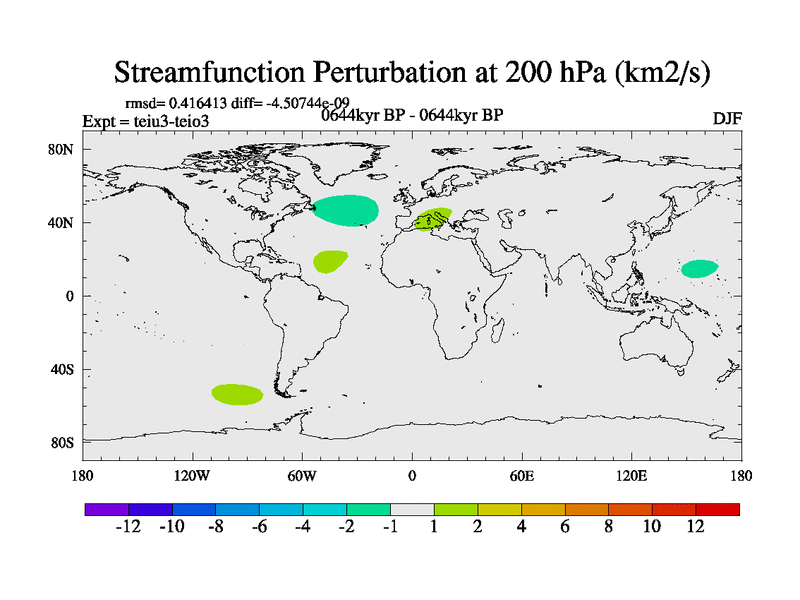 Streamfunction Perturbation at 200 hPa (km2/s)

rmsd= 0.416413 diff= -4.50744e-09

Expt = teiu3-teio3

0644kyr BP - 0644kyr BP

DJF

80N
40N
0
40S
80S

180 120W 60W 0 60E 120E 180

-12 -10 -8 -6 -4 -2 -1 1 2 4 6 8 10 12